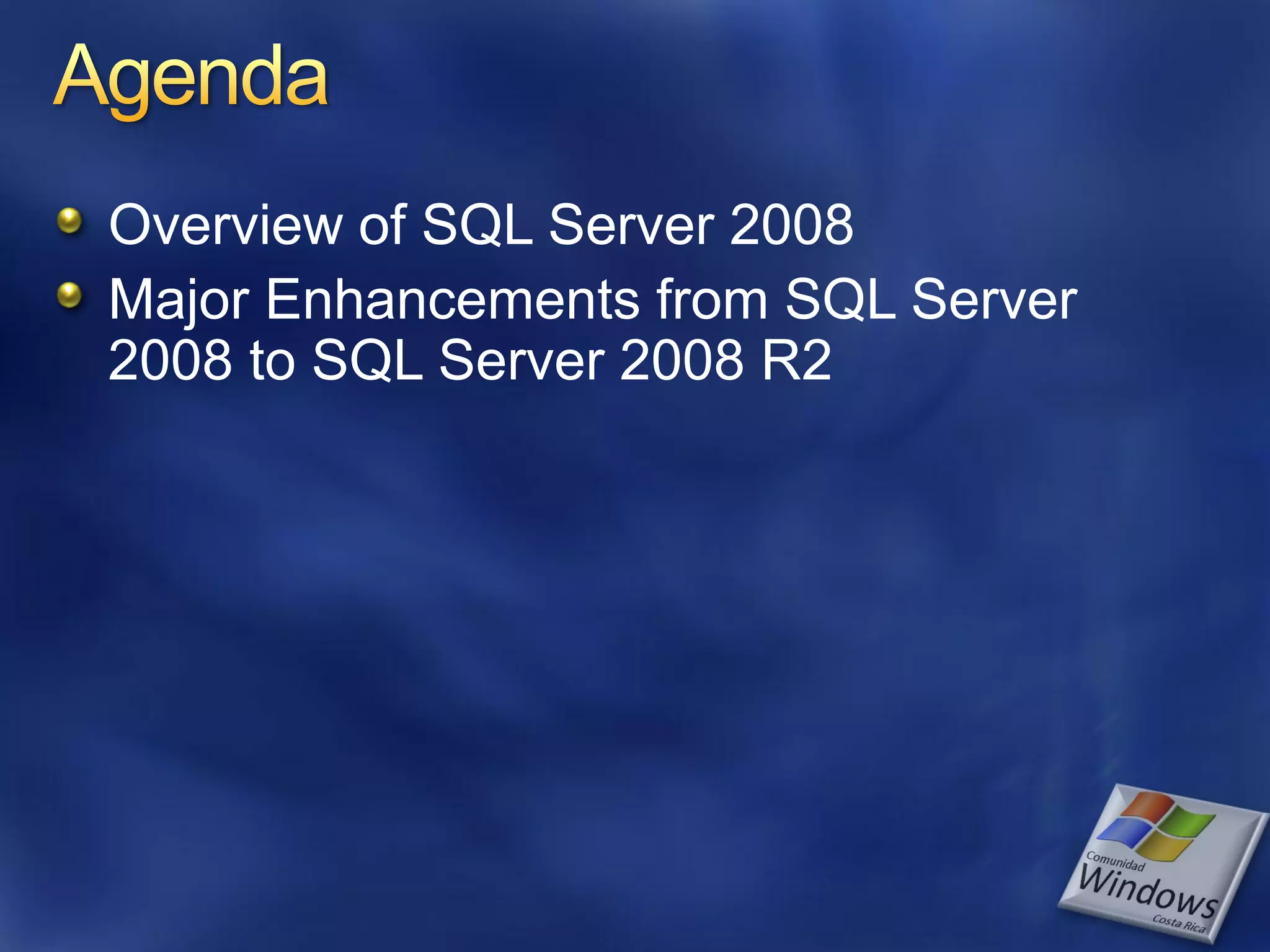 Agenda

Overview of SQL Server 2008

Major Enhancements from SQL Server 2008 to SQL Server 2008 R2

Comunidad
Windows
Costa Rica